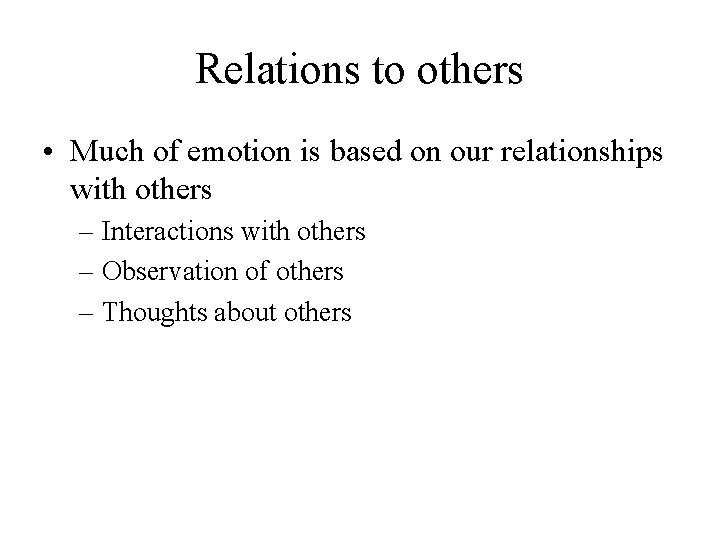 Relations to others

• Much of emotion is based on our relationships with others
– Interactions with others
– Observation of others
– Thoughts about others